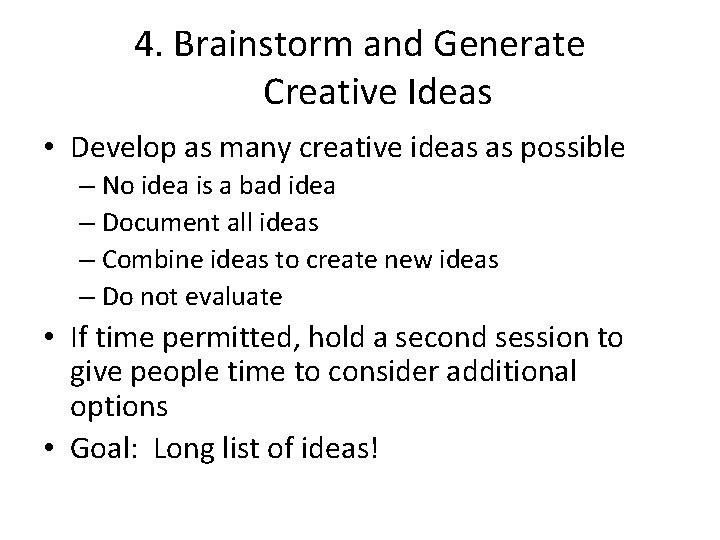 4. Brainstorm and Generate Creative Ideas

• Develop as many creative ideas as possible
– No idea is a bad idea
– Document all ideas
– Combine ideas to create new ideas
– Do not evaluate
• If time permitted, hold a second session to give people time to consider additional options
• Goal: Long list of ideas!